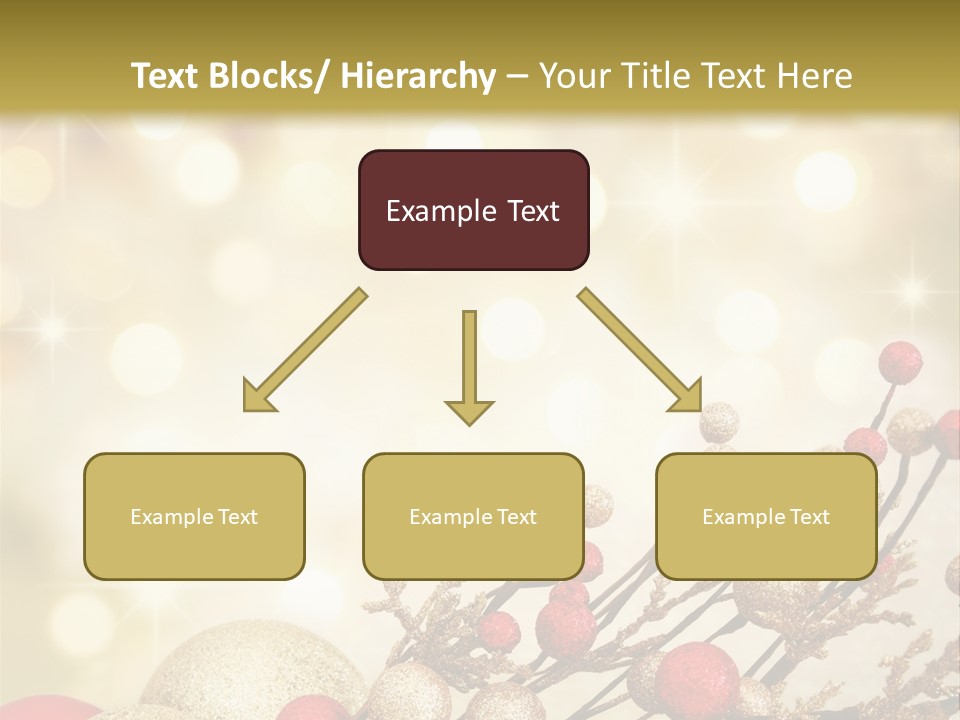 Text Blocks/ Hierarchy – Your Title Text Here

Example Text

Example Text

Example Text

Example Text